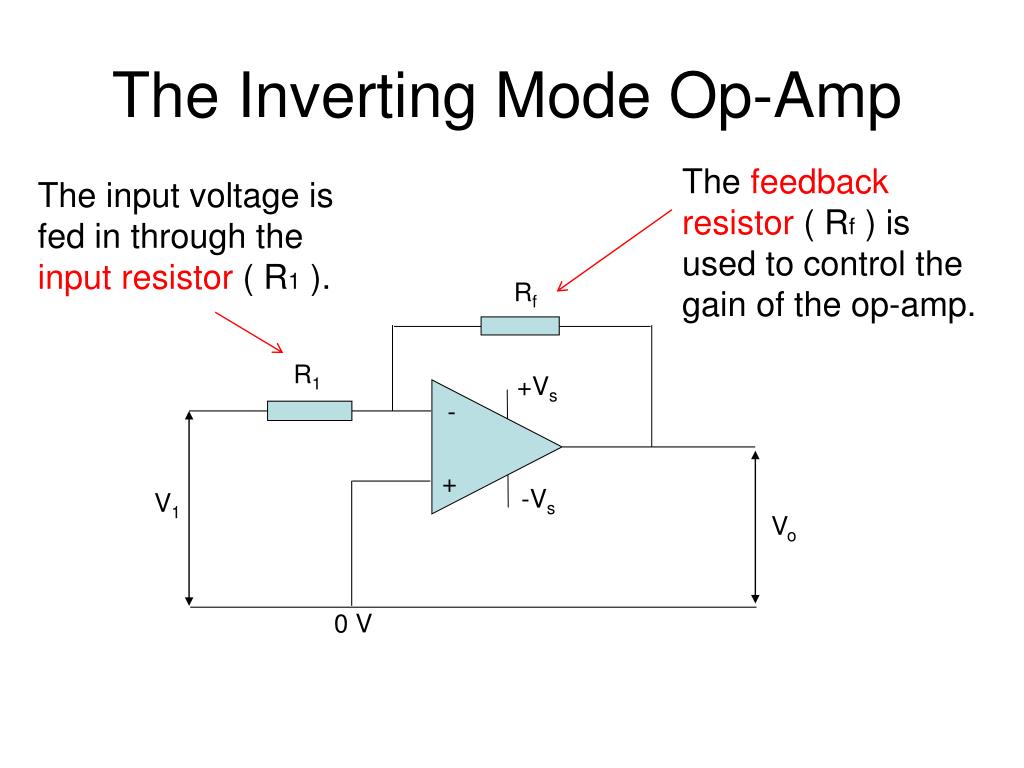 The Inverting Mode Op-Amp

The input voltage is fed in through the input resistor ( $R_1$ ).

The feedback resistor ( $R_f$ ) is used to control the gain of the op-amp.

$R_f$

$R_1$

$+V_s$

-

+

$-V_s$

$V_1$

$V_o$

0 V